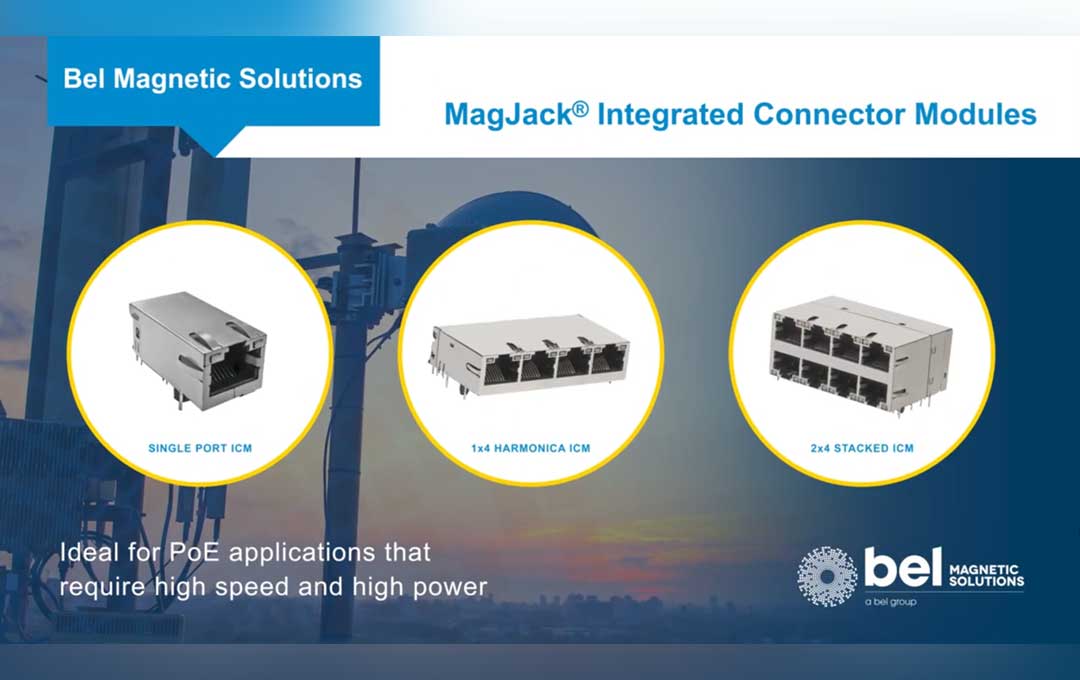 Bel Magnetic Solutions

MagJack® Integrated Connector Modules

SINGLE PORT ICM

1x4 HARMONICA ICM

2x4 STACKED ICM

Ideal for PoE applications that require high speed and high power

bel MAGNETIC SOLUTIONS
a bel group